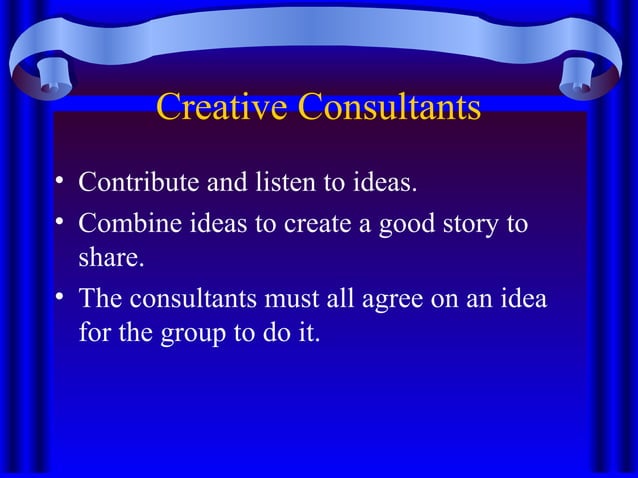 Creative Consultants

• Contribute and listen to ideas.
• Combine ideas to create a good story to share.
• The consultants must all agree on an idea for the group to do it.